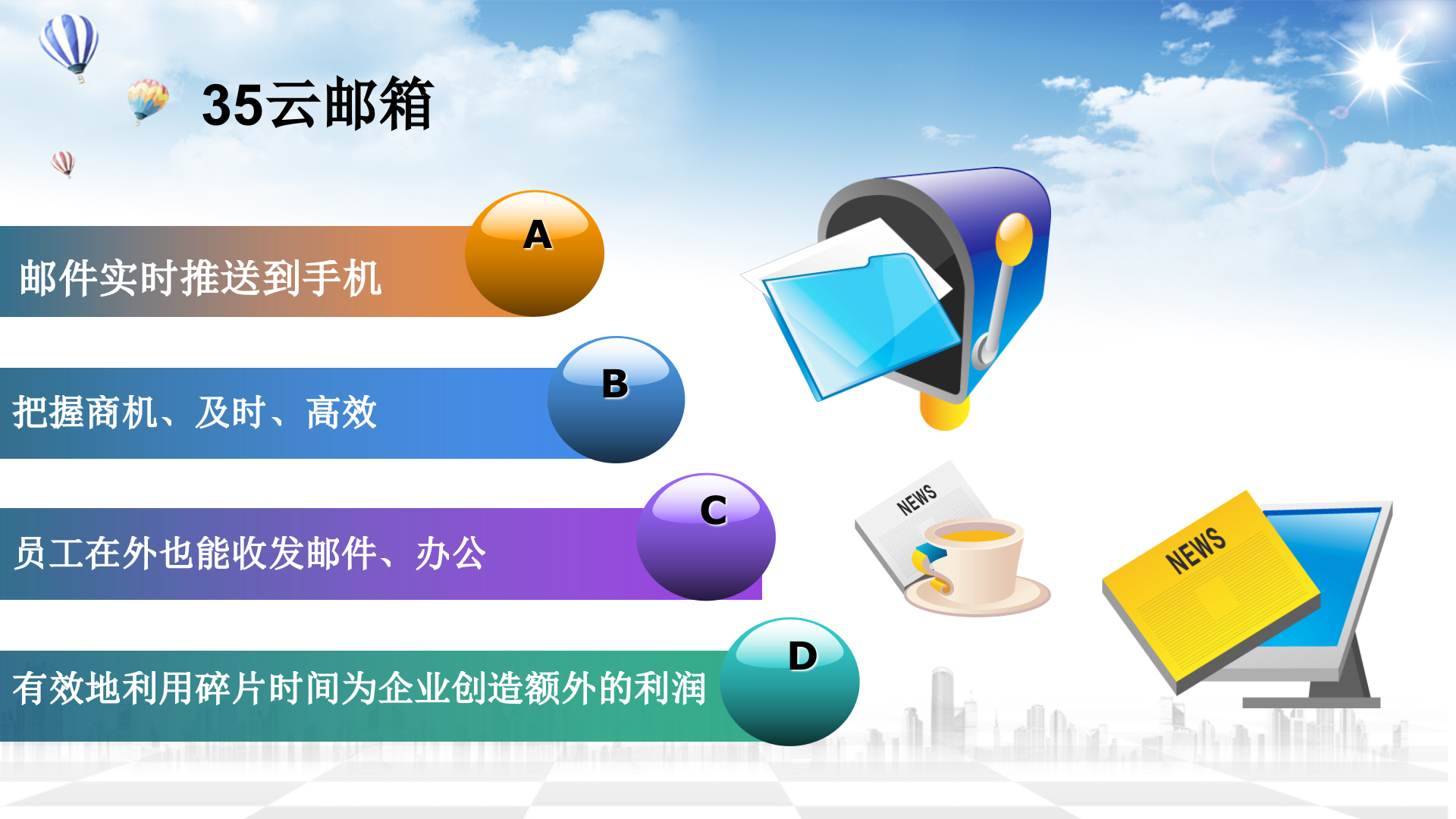 35云邮箱

邮件实时推送到手机

A

把握商机、及时、高效

B

员工在外也能收发邮件、办公

C

有效地利用碎片时间为企业创造额外的利润

D

NEWS

NEWS